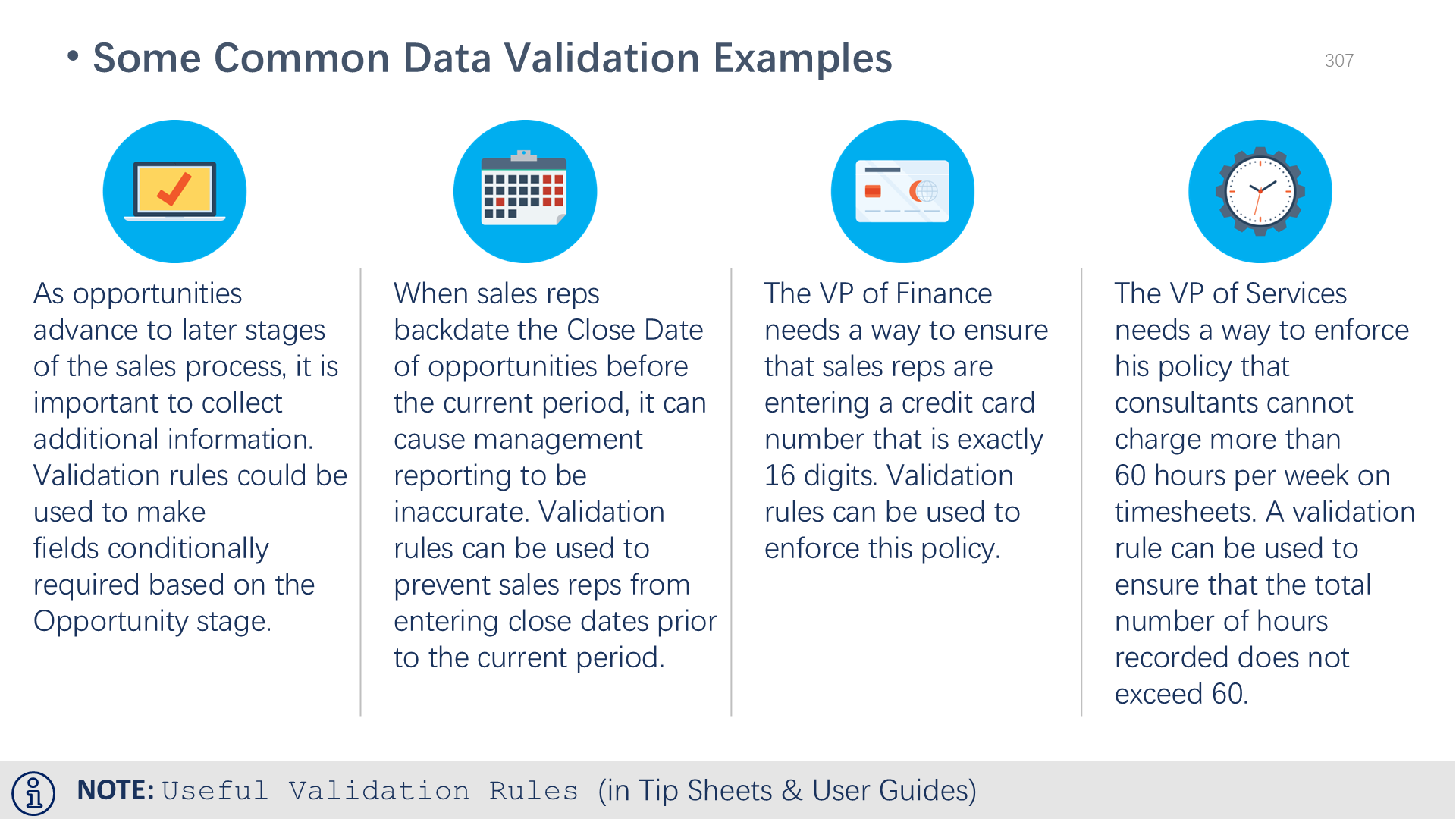 • Some Common Data Validation Examples

307

As opportunities advance to later stages of the sales process, it is important to collect additional information. Validation rules could be used to make fields conditionally required based on the Opportunity stage.

When sales reps backdate the Close Date of opportunities before the current period, it can cause management reporting to be inaccurate. Validation rules can be used to prevent sales reps from entering close dates prior to the current period.

The VP of Finance needs a way to ensure that sales reps are entering a credit card number that is exactly 16 digits. Validation rules can be used to enforce this policy.

The VP of Services needs a way to enforce his policy that consultants cannot charge more than 60 hours per week on timesheets. A validation rule can be used to ensure that the total number of hours recorded does not exceed 60.

NOTE: Useful Validation Rules (in Tip Sheets & User Guides)